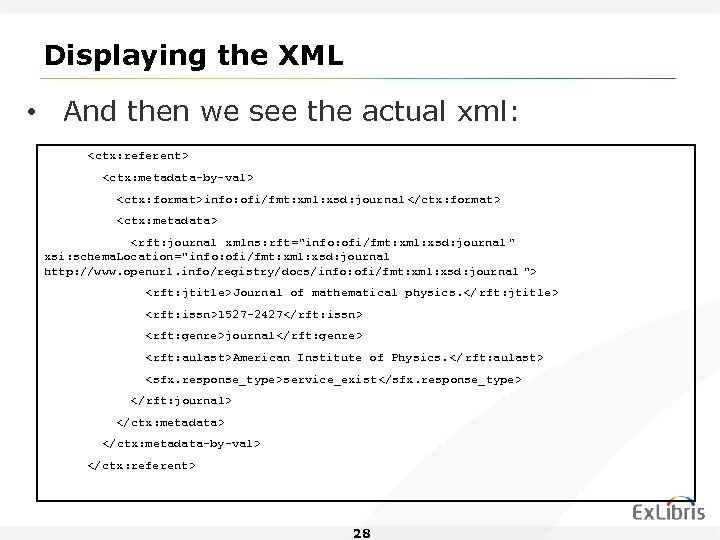 Displaying the XML

• And then we see the actual xml:

<ctx:referent>

<ctx:metadata-by-val>

<ctx:format>info:ofi/fmt:xml:xsd:journal</ctx:format>

<ctx:metadata>

<rft:journal xmlns:rft="info:ofi/fmt:xml:xsd:journal" xsi:schemaLocation="info:ofi/fmt:xml:xsd:journal http://www.openurl.info/registry/docs/info:ofi/fmt:xml:xsd:journal">

<rft:jtitle>Journal of mathematical physics.</rft:jtitle>

<rft:issn>1527-2427</rft:issn>

<rft:genre>journal</rft:genre>

<rft:aulast>American Institute of Physics.</rft:aulast>

<sfx.response_type>service_exist</sfx.response_type>

</rft:journal>

</ctx:metadata>

</ctx:metadata-by-val>

</ctx:referent>

ExLibris

28